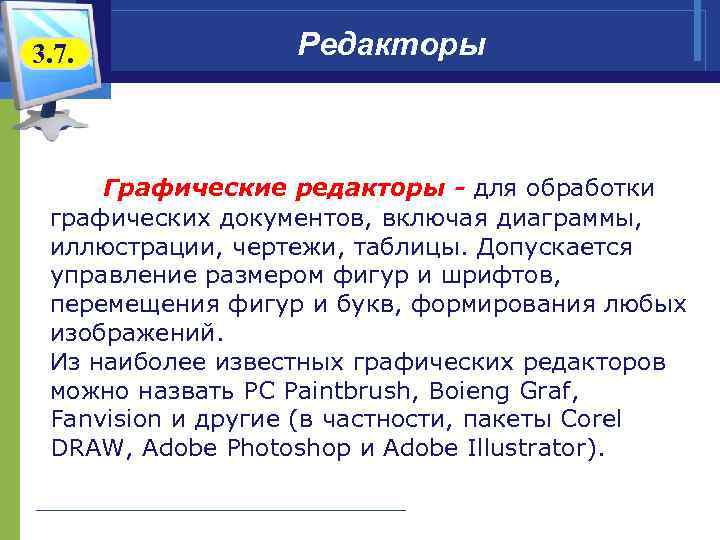 3.7.

Редакторы

Графические редакторы - для обработки графических документов, включая диаграммы, иллюстрации, чертежи, таблицы. Допускается управление размером фигур и шрифтов, перемещения фигур и букв, формирования любых изображений.
Из наиболее известных графических редакторов можно назвать PC Paintbrush, Boieng Graf, Fanvision и другие (в частности, пакеты Corel DRAW, Adobe Photoshop и Adobe Illustrator).